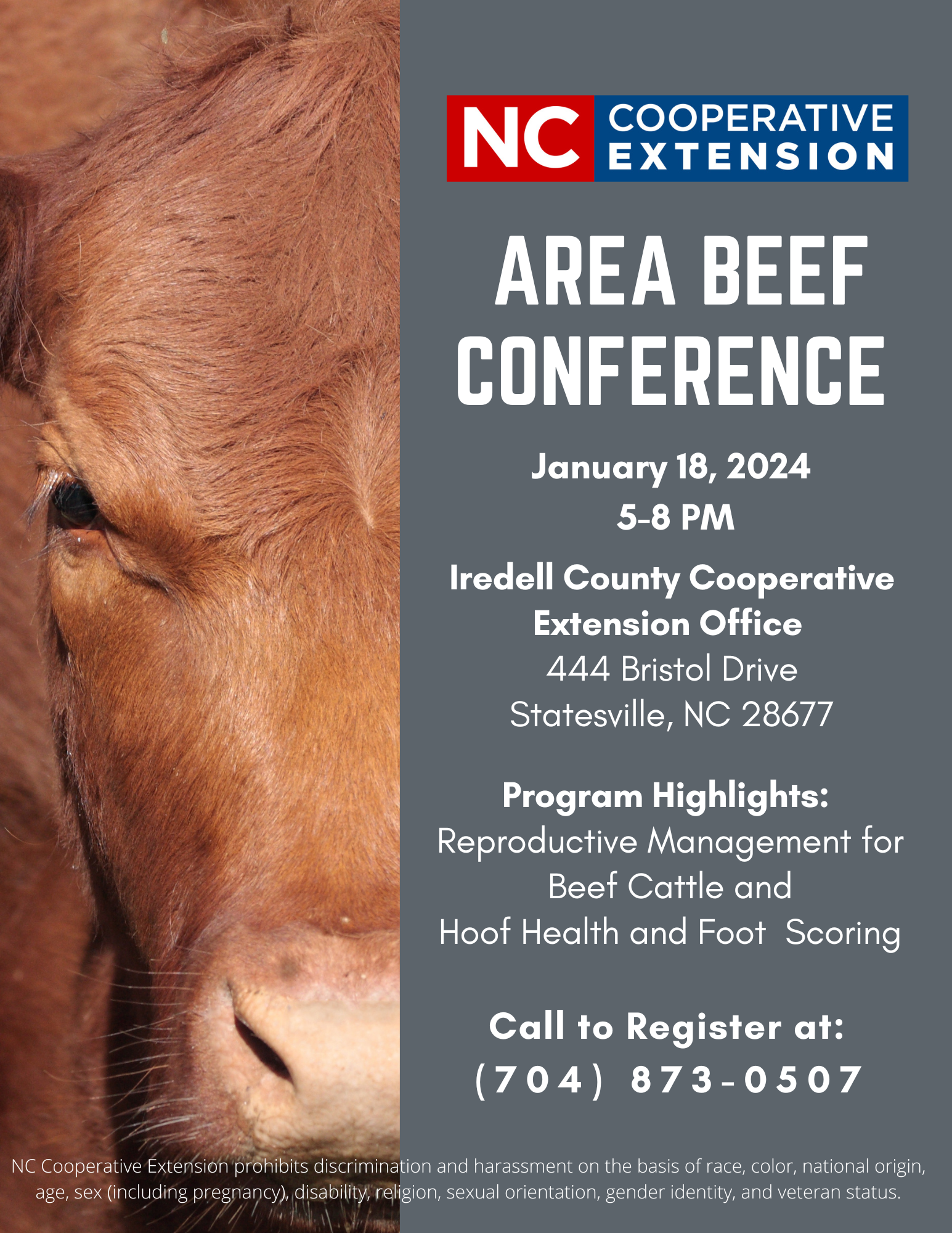 NC COOPERATIVE EXTENSION

AREA BEEF CONFERENCE

January 18, 2024
5-8 PM

Iredell County Cooperative Extension Office
444 Bristol Drive
Statesville, NC 28677

Program Highlights:
Reproductive Management for Beef Cattle and
Hoof Health and Foot Scoring

Call to Register at:
(704) 873-0507

NC Cooperative Extension prohibits discrimination and harassment on the basis of race, color, national origin, age, sex (including pregnancy), disability, religion, sexual orientation, gender identity, and veteran status.